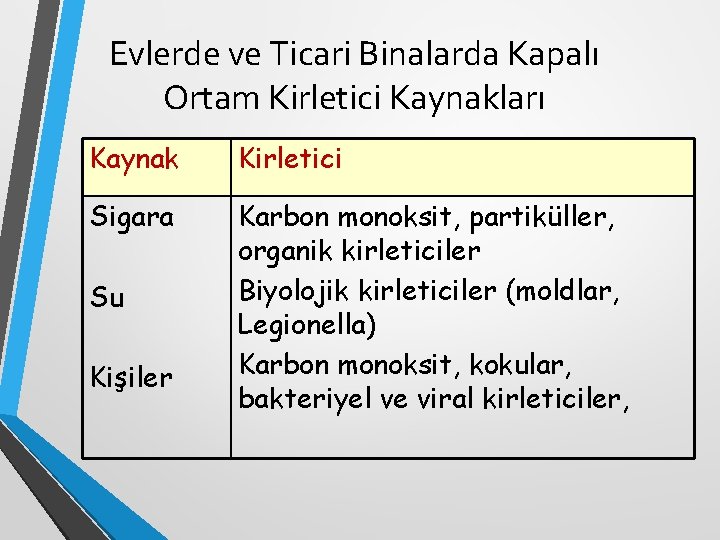 Evlerde ve Ticari Binalarda Kapalı Ortam Kirletici Kaynakları

| Kaynak | Kirletici |
|---|---|
| Sigara | Karbon monoksit, partiküller, organik kirleticiler |
| Su | Biyolojik kirleticiler (moldlar, Legionella) |
| Kişiler | Karbon monoksit, kokular, bakteriyel ve viral kirleticiler, |